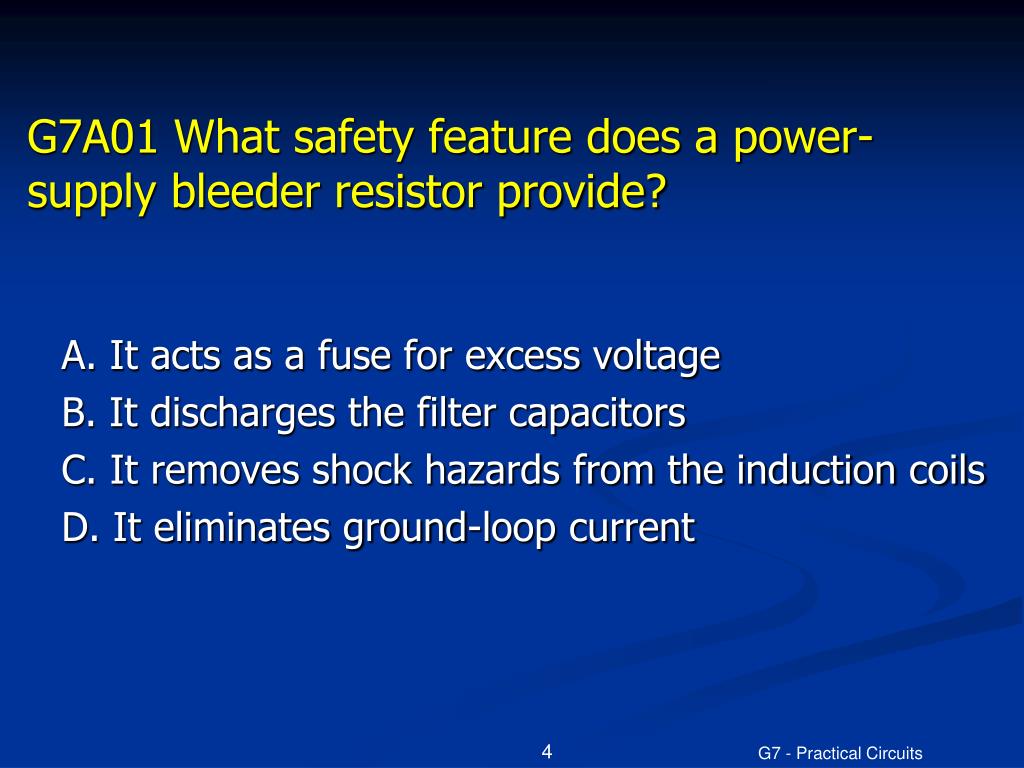 G7A01 What safety feature does a power-supply bleeder resistor provide?

A. It acts as a fuse for excess voltage
B. It discharges the filter capacitors
C. It removes shock hazards from the induction coils
D. It eliminates ground-loop current

4

G7 - Practical Circuits